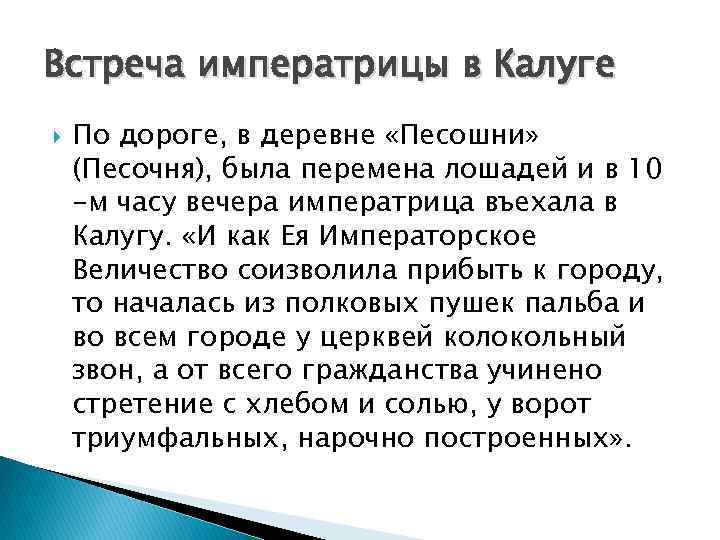 Встреча императрицы в Калуге

По дороге, в деревне «Песошни» (Песочня), была перемена лошадей и в 10 -м часу вечера императрица въехала в Калугу. «И как Ея Императорское Величество соизволила прибыть к городу, то началась из полковых пушек пальба и во всем городе у церквей колокольный звон, а от всего гражданства учинено стретение с хлебом и солью, у ворот триумфальных, нарочно построенных».